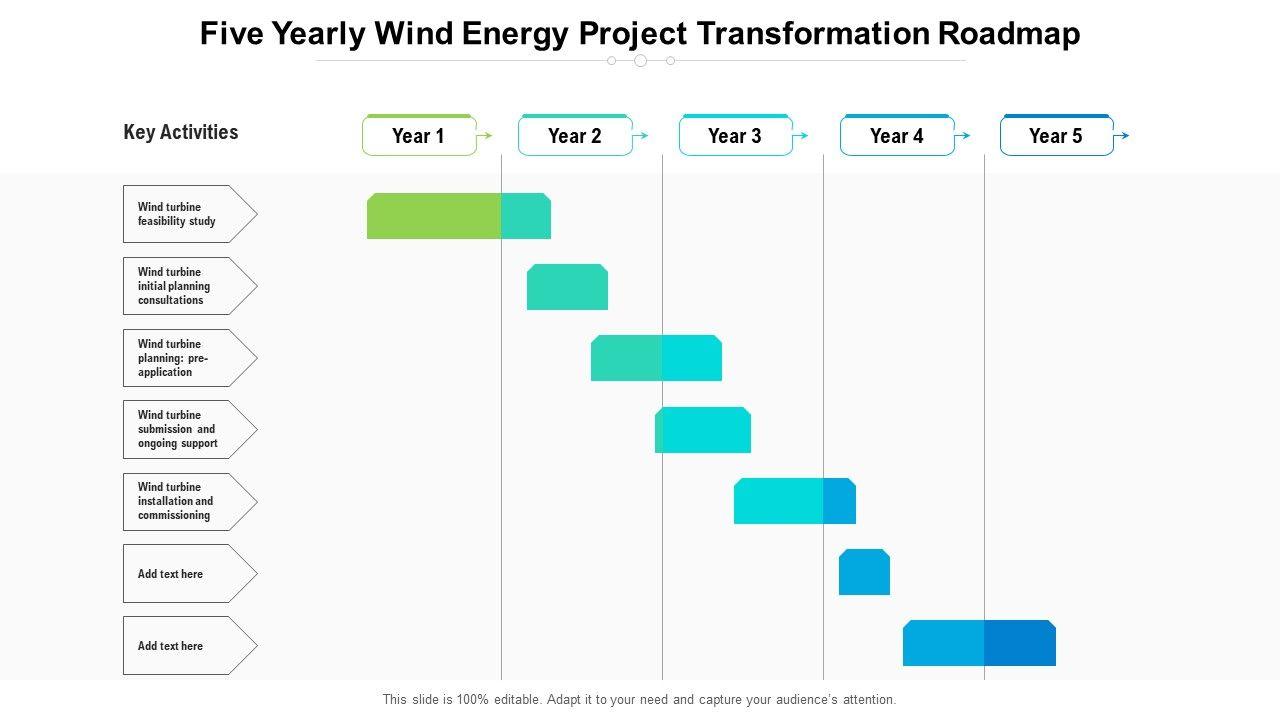 Five Yearly Wind Energy Project Transformation Roadmap

Key Activities

Year 1

Year 2

Year 3

Year 4

Year 5

Wind turbine feasibility study

Wind turbine initial planning consultations

Wind turbine planning: pre-application

Wind turbine submission and ongoing support

Wind turbine installation and commissioning

Add text here

Add text here

This slide is 100% editable. Adapt it to your need and capture your audience's attention.